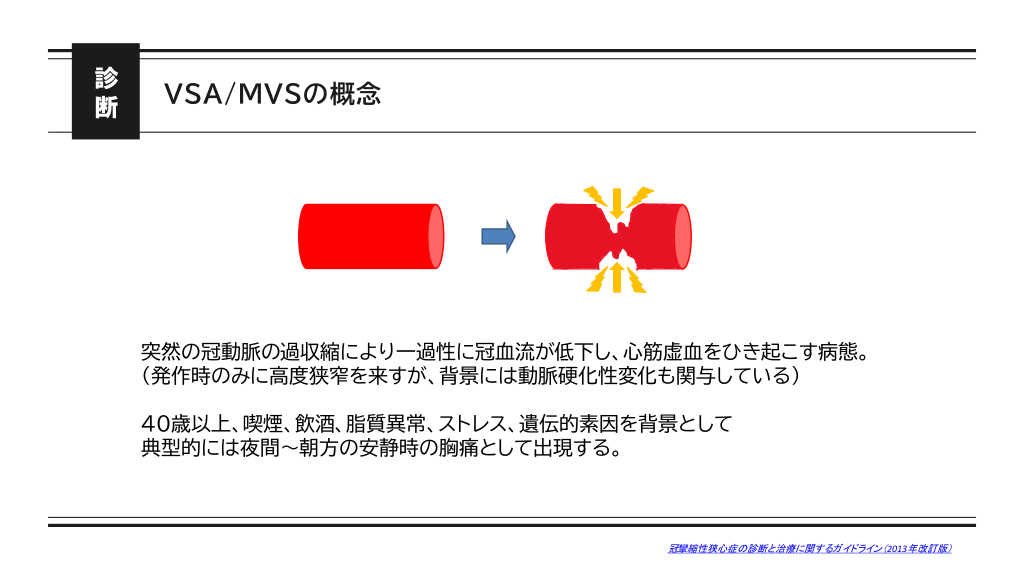 診断

VSA/MVSの概念

突然の冠動脈の過収縮により一過性に冠血流が低下し、心筋虚血をひき起こす病態。
（発作時のみに高度狭窄を来すが、背景には動脈硬化性変化も関与している）

40歳以上、喫煙、飲酒、脂質異常、ストレス、遺伝的素因を背景として
典型的には夜間～朝方の安静時の胸痛として出現する。

冠攣縮性狭心症の診断と治療に関するガイドライン（2013年改訂版）